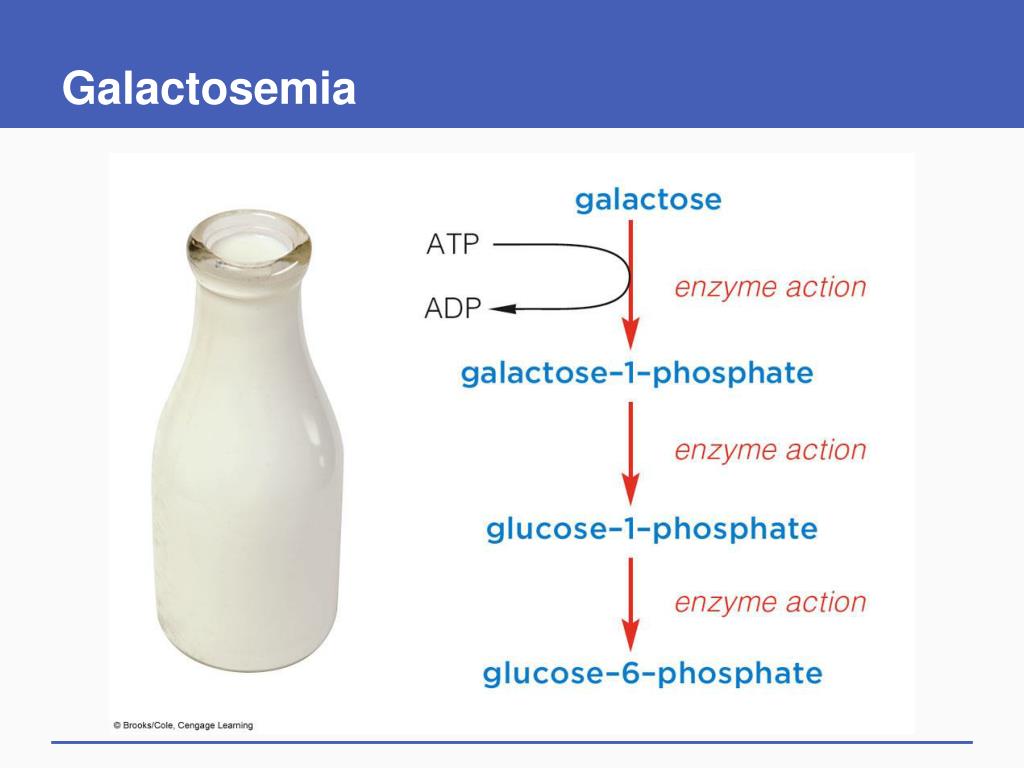 Galactosemia

galactose

ATP

ADP

enzyme action

galactose–1–phosphate

enzyme action

glucose–1–phosphate

enzyme action

glucose–6–phosphate

© Brooks/Cole, Cengage Learning